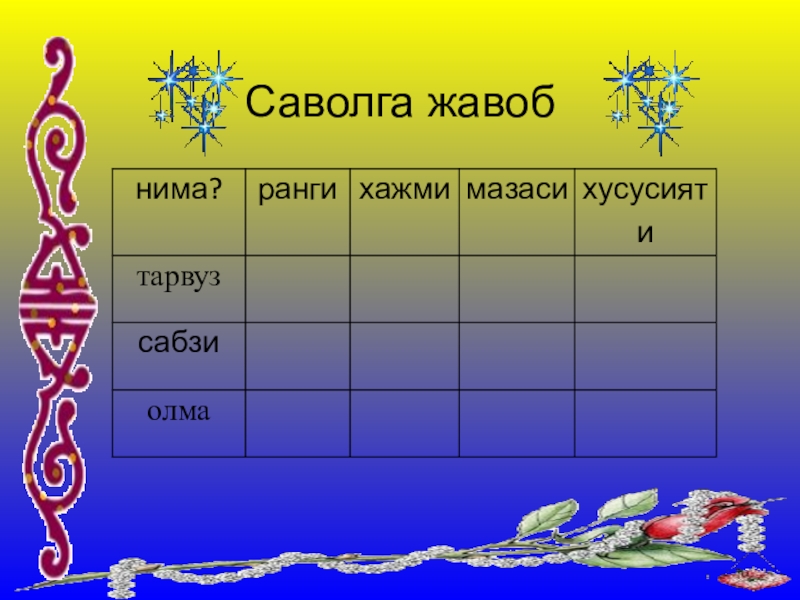 Саволга жавоб

| нима? | ранги | хажми | мазаси | хусусияти |
|---|---|---|---|---|
| тарвуз | | | | |
| сабзи | | | | |
| олма | | | | |